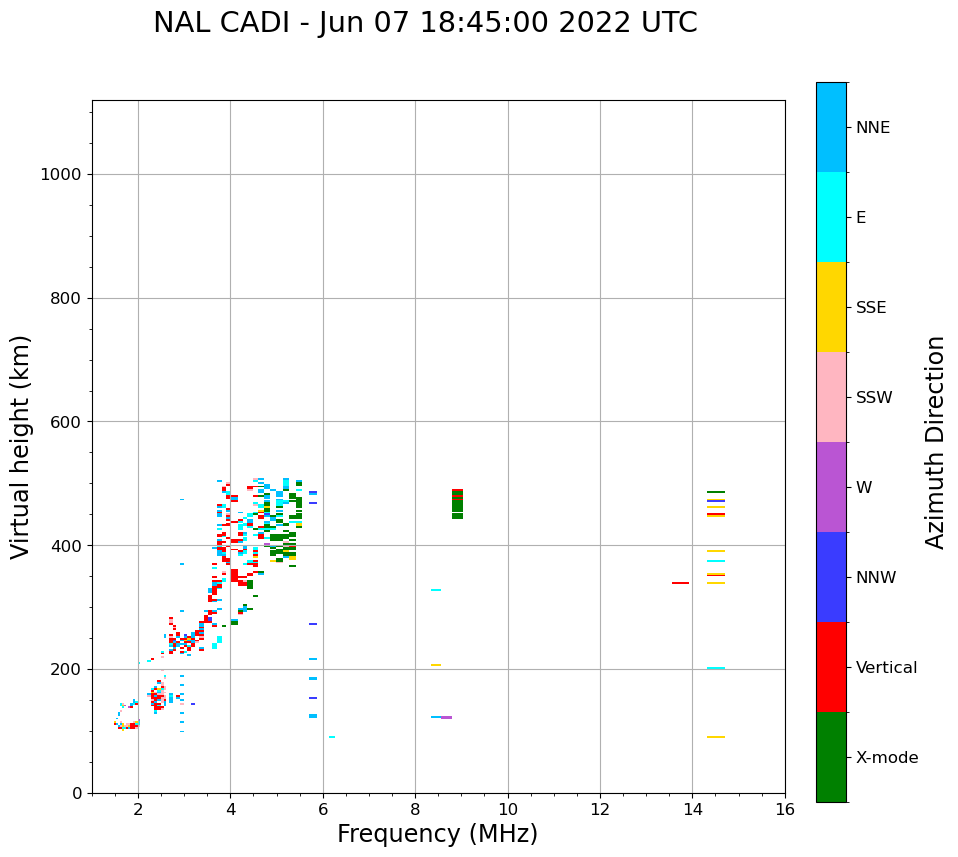 NAL CADI - Jun 07 18:45:00 2022 UTC

Virtual height (km)

1000
800
600
400
200
0

2
4
6
8
10
12
14
16

Frequency (MHz)

NNE
E
SSE
SSW
W
NNW
Vertical
X-mode

Azimuth Direction